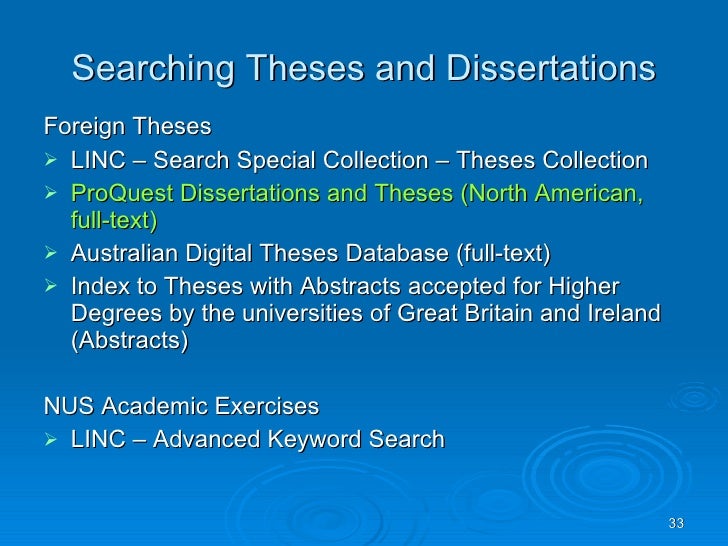 Searching Theses and Dissertations

Foreign Theses

➢ LINC – Search Special Collection – Theses Collection

➢ ProQuest Dissertations and Theses (North American, full-text)

➢ Australian Digital Theses Database (full-text)

➢ Index to Theses with Abstracts accepted for Higher Degrees by the universities of Great Britain and Ireland (Abstracts)

NUS Academic Exercises

➢ LINC – Advanced Keyword Search

33